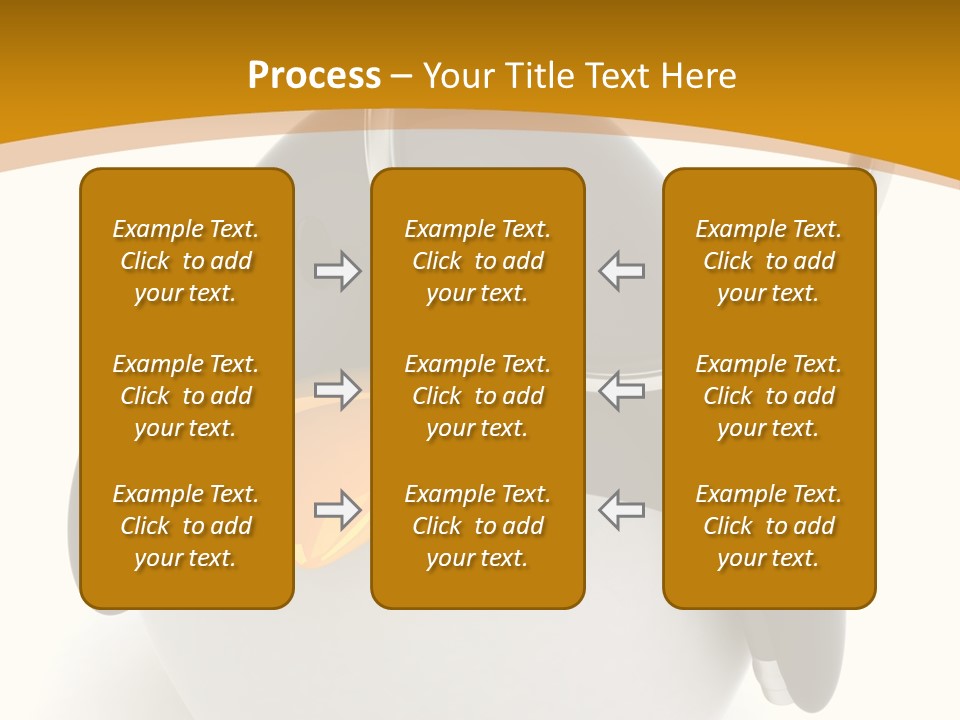 Process – Your Title Text Here

Example Text. Click to add your text.

Example Text. Click to add your text.

Example Text. Click to add your text.

Example Text. Click to add your text.

Example Text. Click to add your text.

Example Text. Click to add your text.

Example Text. Click to add your text.

Example Text. Click to add your text.

Example Text. Click to add your text.